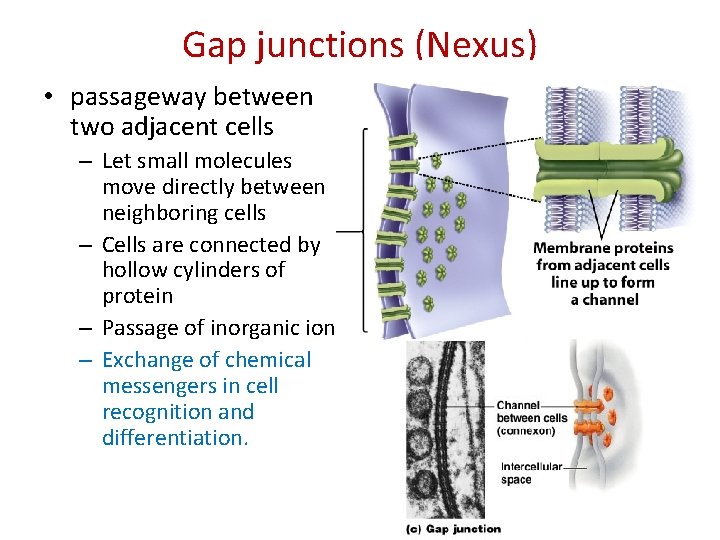 Gap junctions (Nexus)

• passageway between two adjacent cells
– Let small molecules move directly between neighboring cells
– Cells are connected by hollow cylinders of protein
– Passage of inorganic ion
– Exchange of chemical messengers in cell recognition and differentiation.

Membrane proteins from adjacent cells line up to form a channel

Channel between cells (connexon)

Intercellular space

(c) Gap junction